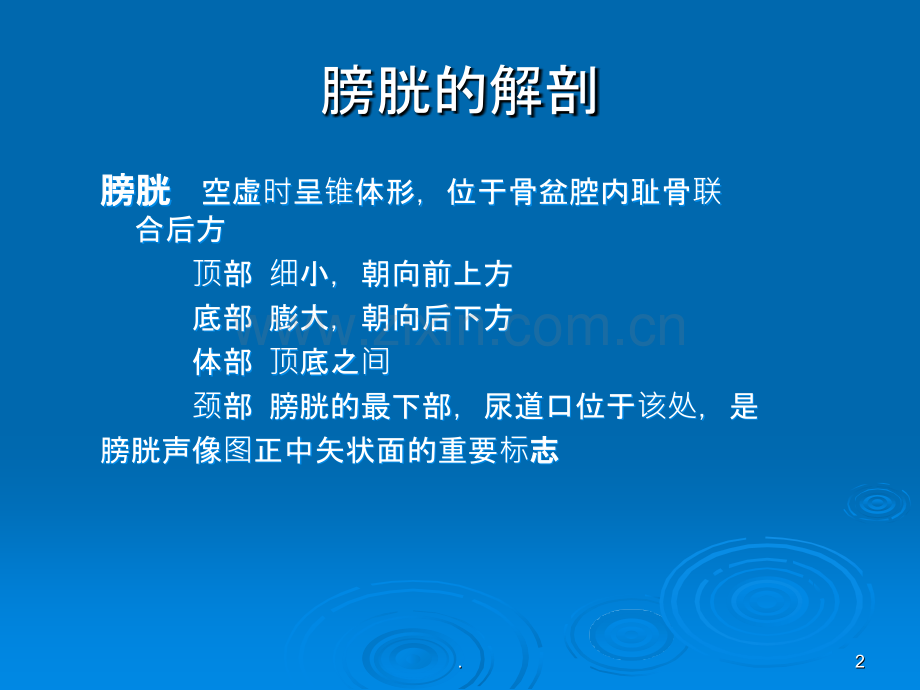 膀胱的解剖

膀胱 空虚时呈锥体形，位于骨盆腔内耻骨联合后方

顶部 细小，朝向前上方

底部 膨大，朝向后下方

体部 顶底之间

颈部 膀胱的最下部，尿道口位于该处，是膀胱声像图正中矢状面的重要标志

www.zixin.com.cn

.

2